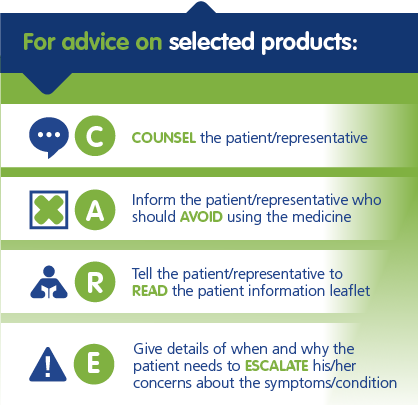 For advice on selected products:

C COUNSEL the patient/representative

A Inform the patient/representative who should AVOID using the medicine

R Tell the patient/representative to READ the patient information leaflet

E Give details of when and why the patient needs to ESCALATE his/her concerns about the symptoms/condition